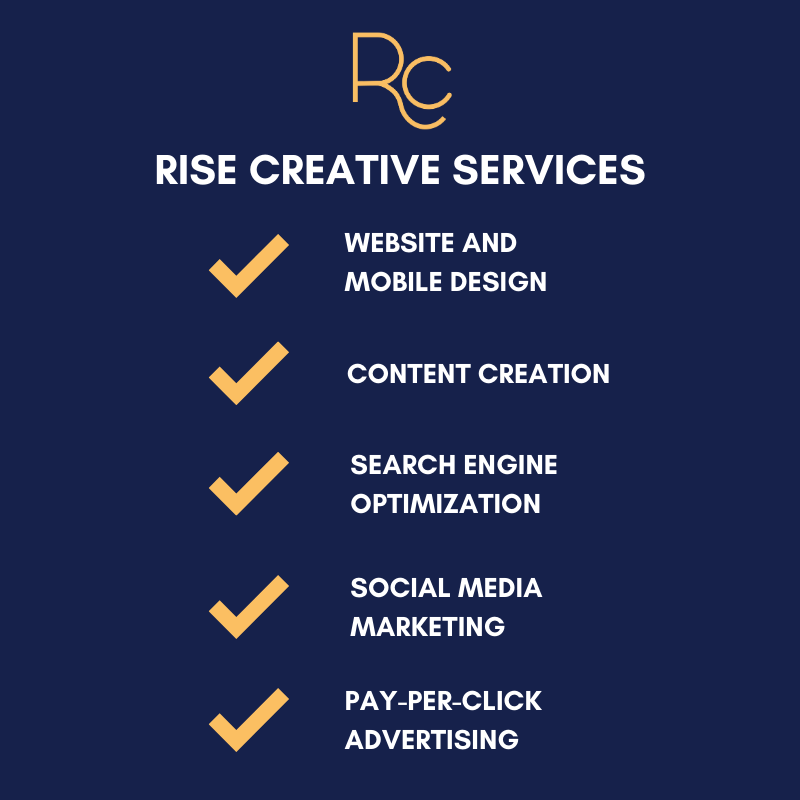 RC

RISE CREATIVE SERVICES

WEBSITE AND MOBILE DESIGN

CONTENT CREATION

SEARCH ENGINE OPTIMIZATION

SOCIAL MEDIA MARKETING

PAY-PER-CLICK ADVERTISING